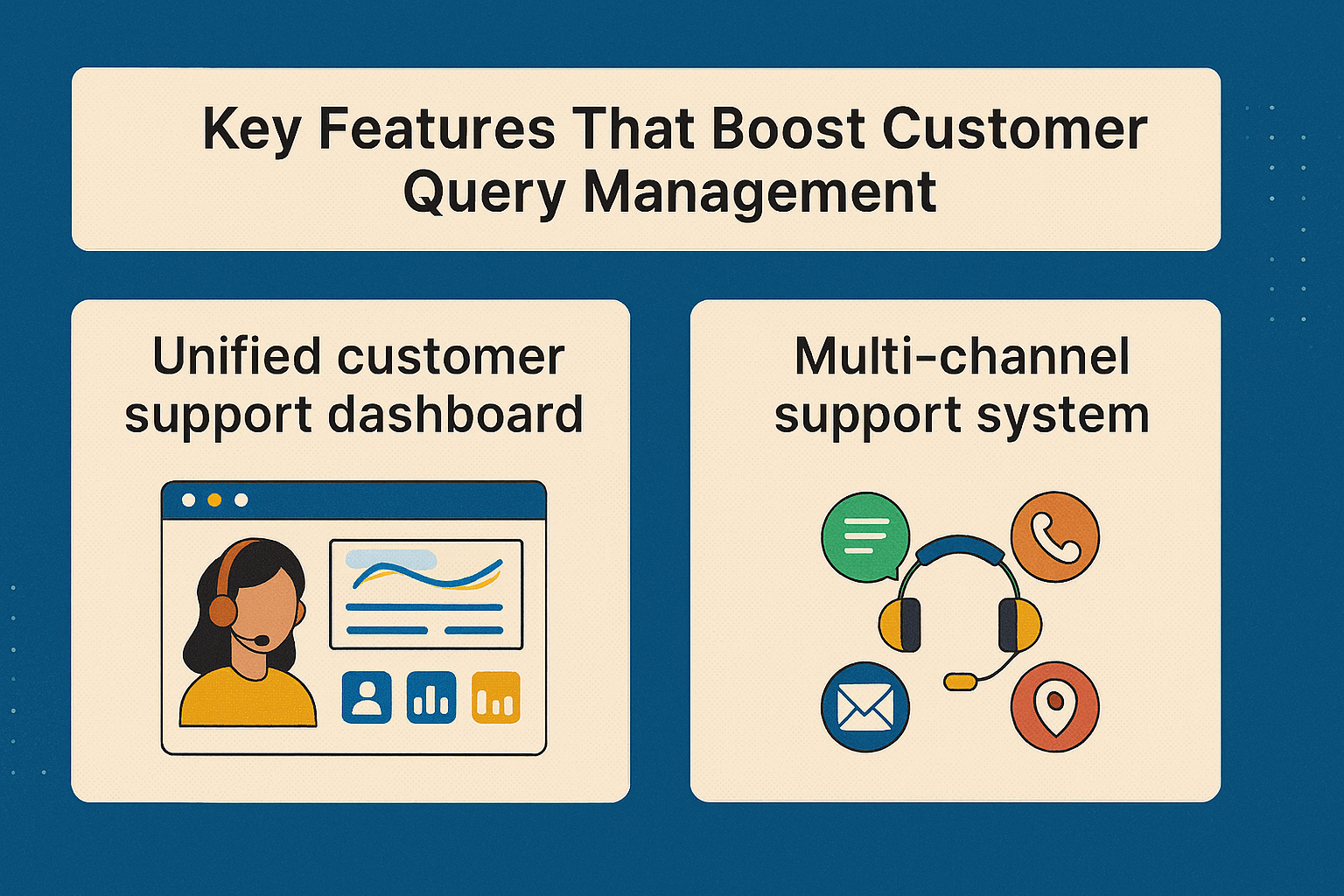 Key Features That Boost Customer Query Management

Unified customer support dashboard

Multi-channel support system